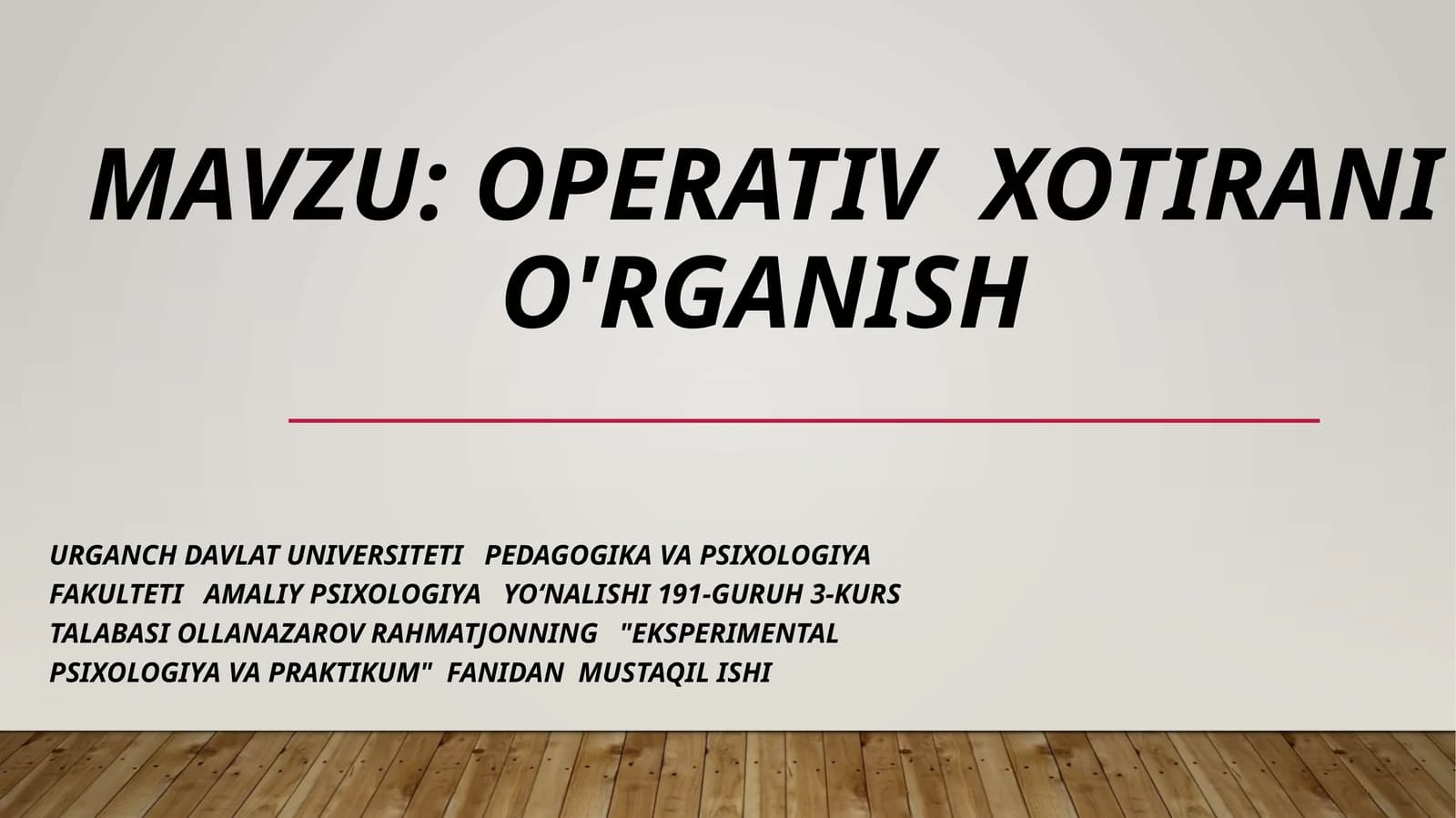 MAVZU: OPERATIV XOTIRANI O'RGANISH

URGANCH DAVLAT UNIVERSITETI PEDAGOGIKA VA PSIXOLOGIYA FAKULTETI AMALIY PSIXOLOGIYA YO‘NALISHI 191-GURUH 3-KURS TALABASI OLLANAZAROV RAHMATJONNING "EKSPERIMENTAL PSIXOLOGIYA VA PRAKTIKUM" FANIDAN MUSTAQIL ISHI